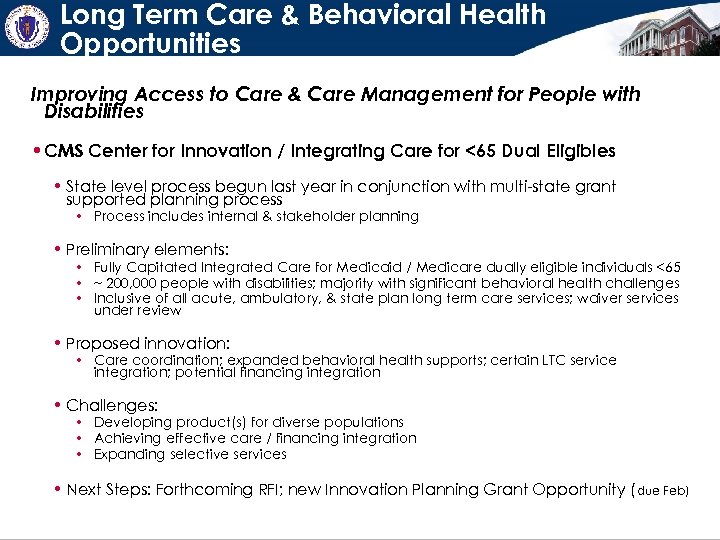 Long Term Care & Behavioral Health Opportunities

Improving Access to Care & Care Management for People with Disabilities

• CMS Center for Innovation / Integrating Care for <65 Dual Eligibles

• State level process begun last year in conjunction with multi-state grant supported planning process
  • Process includes internal & stakeholder planning

• Preliminary elements:
  • Fully Capitated Integrated Care for Medicaid / Medicare dually eligible individuals <65
  • ~ 200,000 people with disabilities; majority with significant behavioral health challenges
  • Inclusive of all acute, ambulatory, & state plan long term care services; waiver services under review

• Proposed innovation:
  • Care coordination; expanded behavioral health supports; certain LTC service integration; potential financing integration

• Challenges:
  • Developing product(s) for diverse populations
  • Achieving effective care / financing integration
  • Expanding selective services

• Next Steps: Forthcoming RFI; new Innovation Planning Grant Opportunity (due Feb)